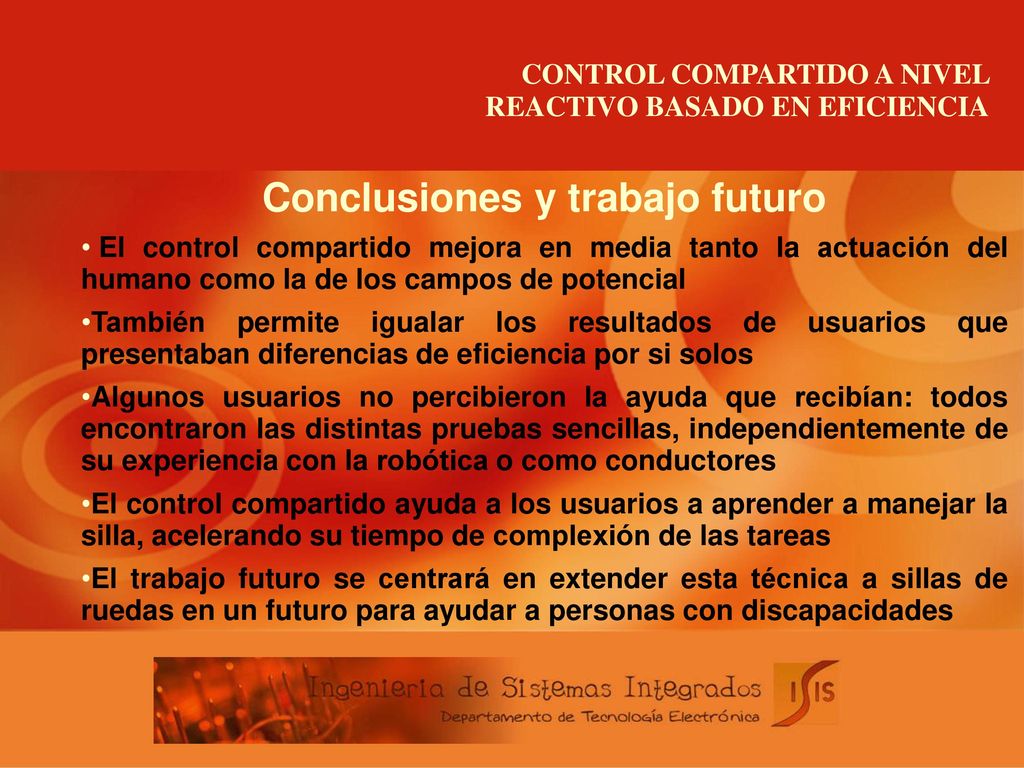 CONTROL COMPARTIDO A NIVEL REACTIVO BASADO EN EFICIENCIA

Conclusiones y trabajo futuro

• El control compartido mejora en media tanto la actuación del humano como la de los campos de potencial

•También permite igualar los resultados de usuarios que presentaban diferencias de eficiencia por si solos

•Algunos usuarios no percibieron la ayuda que recibían: todos encontraron las distintas pruebas sencillas, independientemente de su experiencia con la robótica o como conductores

•El control compartido ayuda a los usuarios a aprender a manejar la silla, acelerando su tiempo de complexión de las tareas

•El trabajo futuro se centrará en extender esta técnica a sillas de ruedas en un futuro para ayudar a personas con discapacidades

Ingeniería de Sistemas Integrados
Departamento de Tecnología Electrónica
ISIS